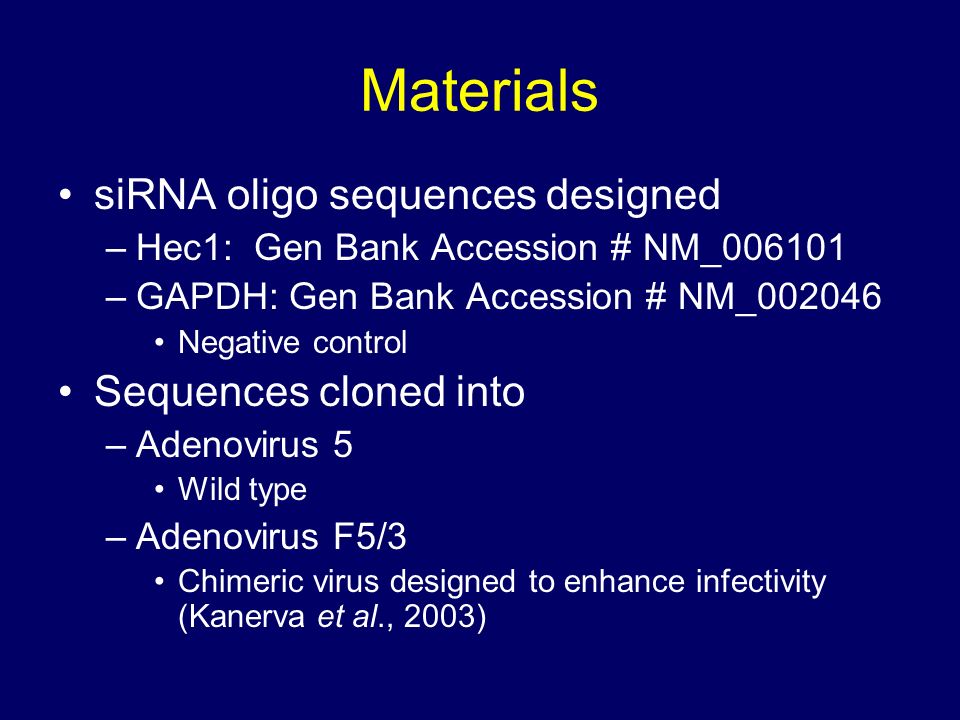 Materials

• siRNA oligo sequences designed
– Hec1: Gen Bank Accession # NM_006101
– GAPDH: Gen Bank Accession # NM_002046
• Negative control

• Sequences cloned into
– Adenovirus 5
• Wild type
– Adenovirus F5/3
• Chimeric virus designed to enhance infectivity (Kanerva et al., 2003)